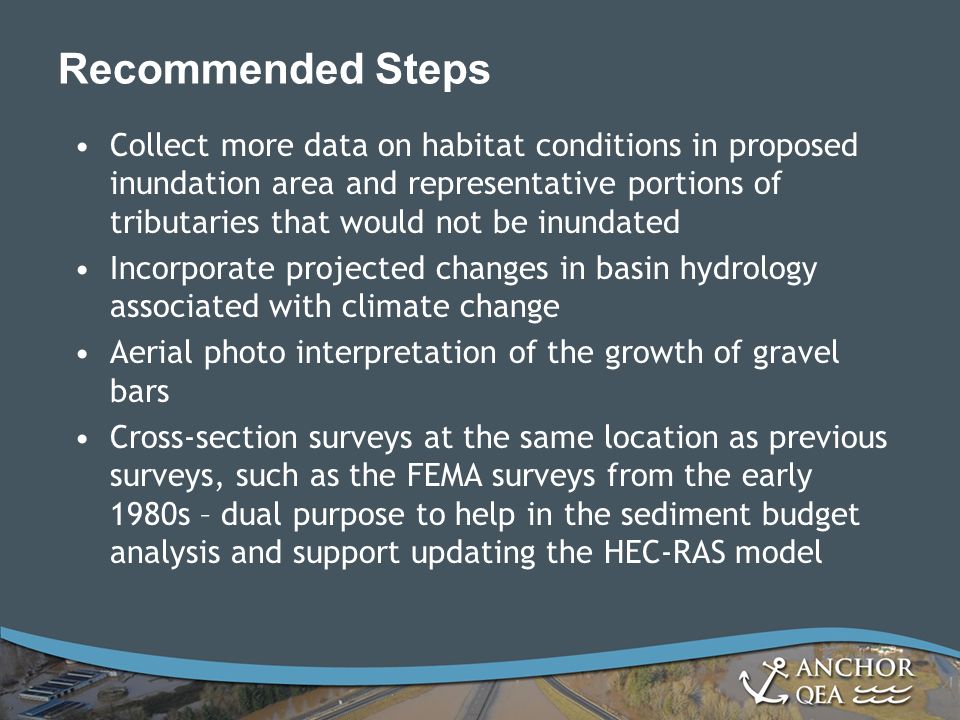 Recommended Steps

• Collect more data on habitat conditions in proposed inundation area and representative portions of tributaries that would not be inundated
• Incorporate projected changes in basin hydrology associated with climate change
• Aerial photo interpretation of the growth of gravel bars
• Cross-section surveys at the same location as previous surveys, such as the FEMA surveys from the early 1980s – dual purpose to help in the sediment budget analysis and support updating the HEC-RAS model

ANCHOR QEA